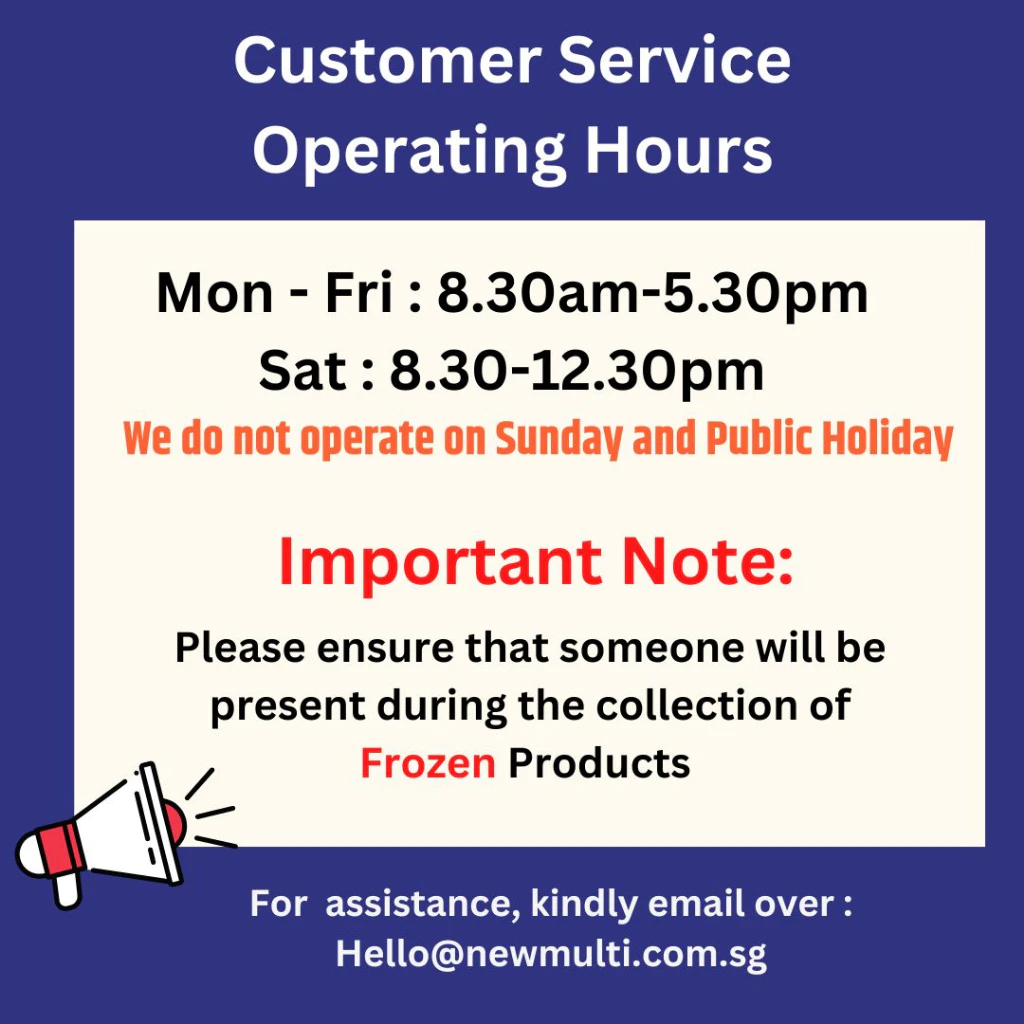 Customer Service Operating Hours

Mon - Fri : 8.30am-5.30pm
Sat : 8.30-12.30pm
We do not operate on Sunday and Public Holiday

Important Note:

Please ensure that someone will be present during the collection of Frozen Products

For assistance, kindly email over :
Hello@newmulti.com.sg